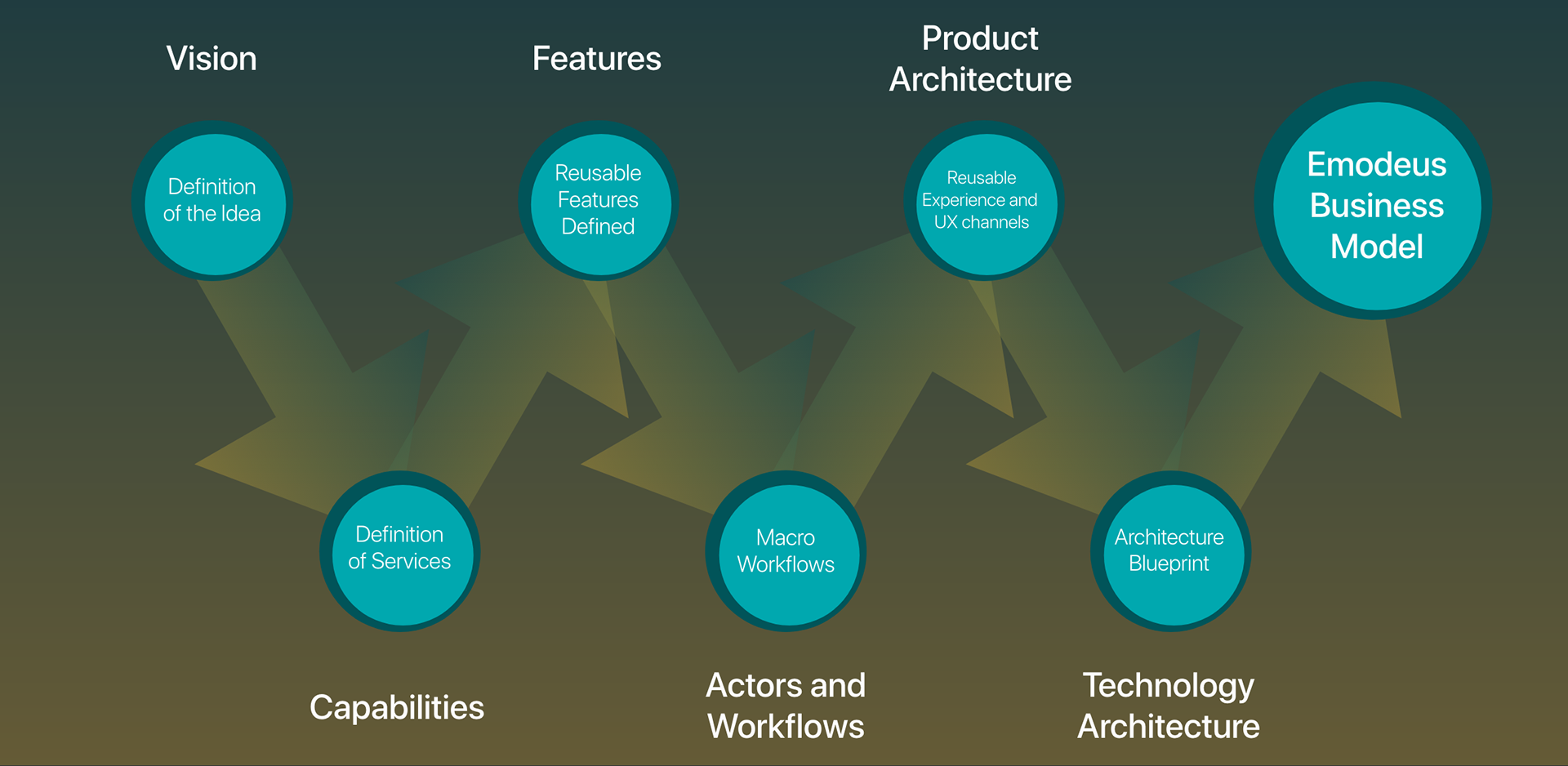 Vision

Definition of the Idea

Capabilities

Definition of Services

Features

Reusable Features Defined

Actors and Workflows

Macro Workflows

Product Architecture

Reusable Experience and UX channels

Technology Architecture

Architecture Blueprint

Emodeus Business Model